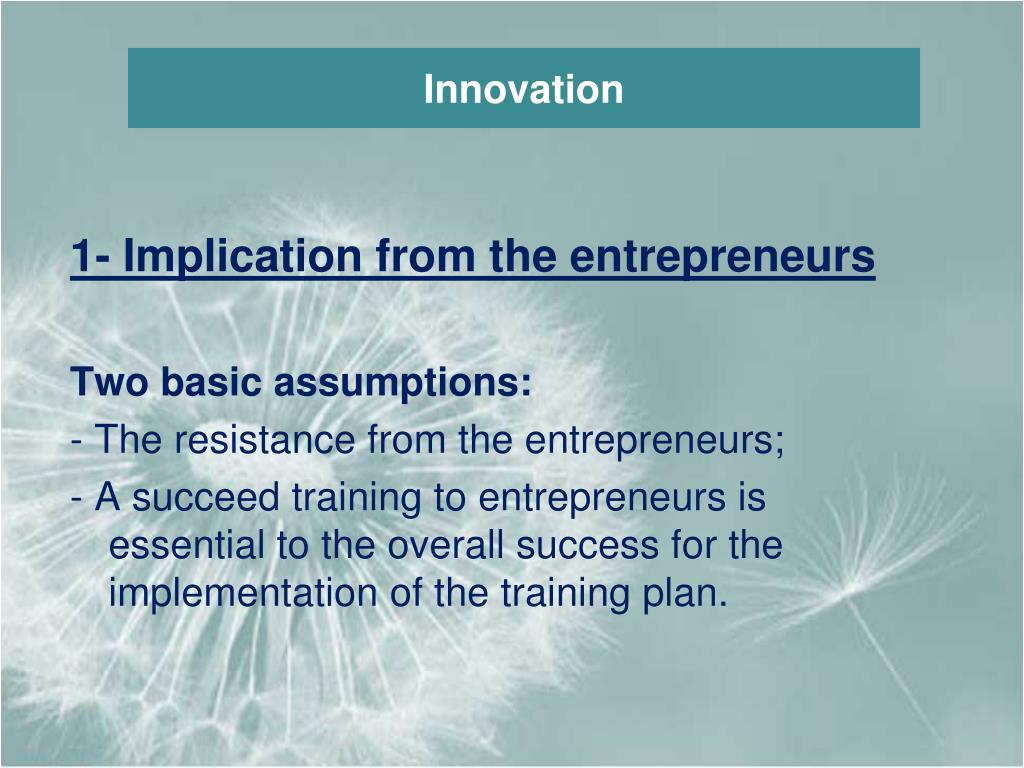 Innovation

1- Implication from the entrepreneurs

Two basic assumptions:
- The resistance from the entrepreneurs;
- A succeed training to entrepreneurs is essential to the overall success for the implementation of the training plan.